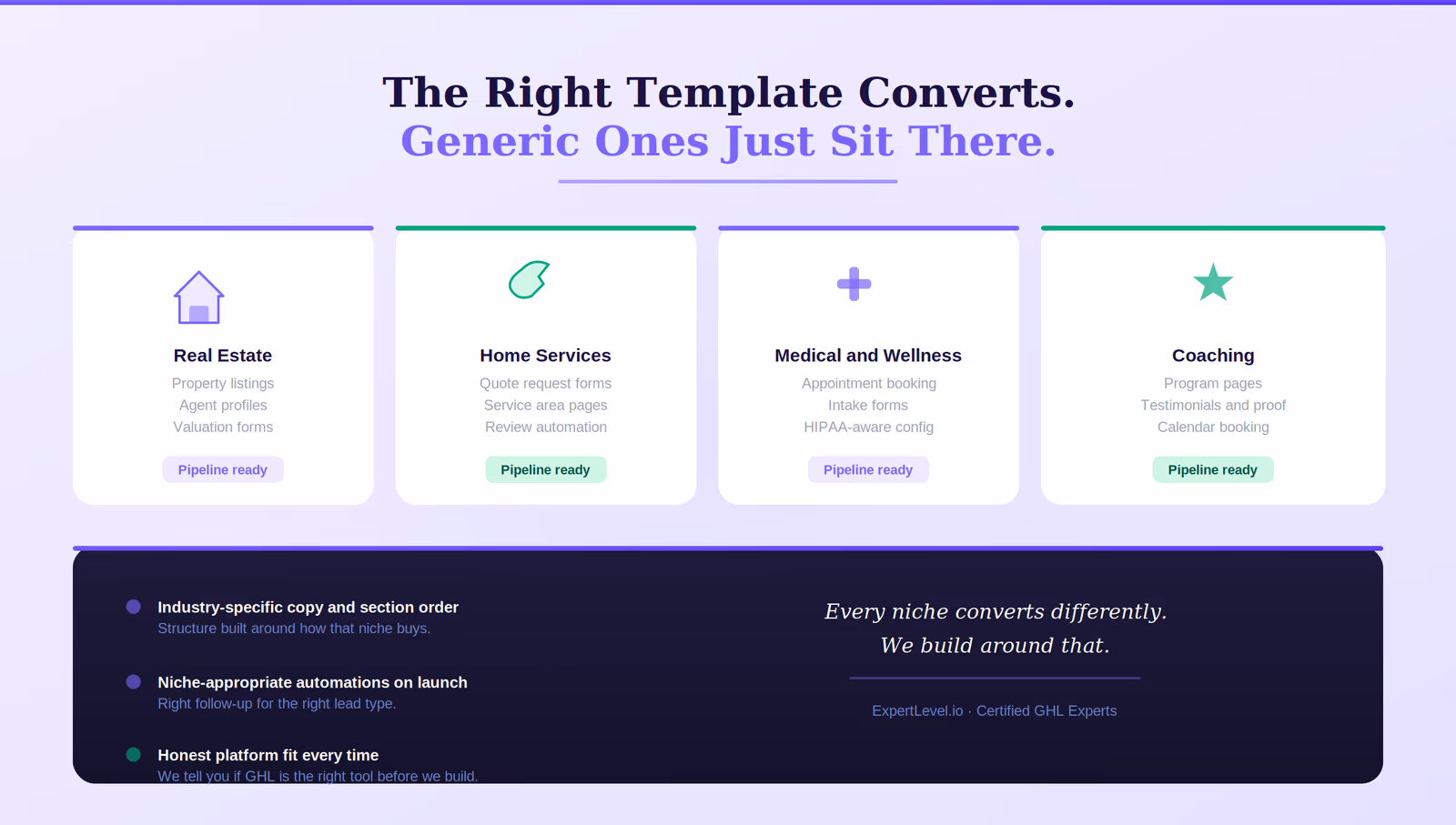 The Right Template Converts.
Generic Ones Just Sit There.

Real Estate
Property listings
Agent profiles
Valuation forms
Pipeline ready

Home Services
Quote request forms
Service area pages
Review automation
Pipeline ready

Medical and Wellness
Appointment booking
Intake forms
HIPAA-aware config
Pipeline ready

Coaching
Program pages
Testimonials and proof
Calendar booking
Pipeline ready

Industry-specific copy and section order
Structure built around how that niche buys.

Niche-appropriate automations on launch
Right follow-up for the right lead type.

Honest platform fit every time
We tell you if GHL is the right tool before we build.

Every niche converts differently.
We build around that.

ExpertLevel.io · Certified GHL Experts